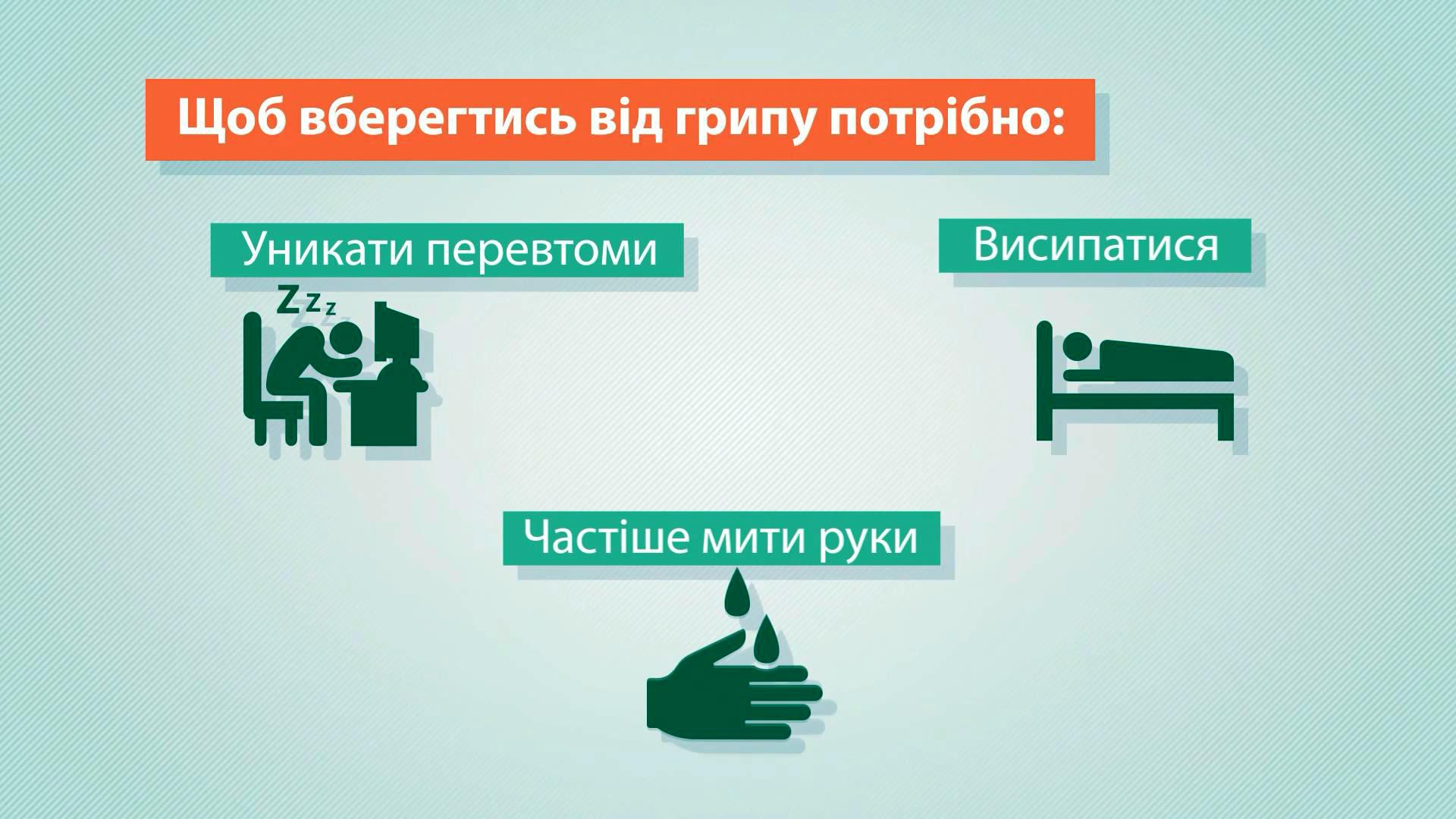 Щоб вберегтись від грипу потрібно:

Уникати перевтоми

Zzz

Висипатися

Частіше мити руки